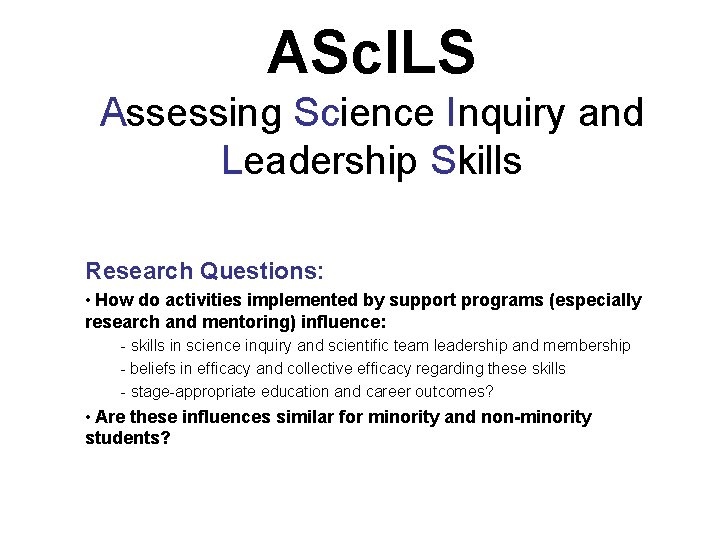 AScILS

Assessing Science Inquiry and Leadership Skills

Research Questions:

• How do activities implemented by support programs (especially research and mentoring) influence:

- skills in science inquiry and scientific team leadership and membership

- beliefs in efficacy and collective efficacy regarding these skills

- stage-appropriate education and career outcomes?

• Are these influences similar for minority and non-minority students?